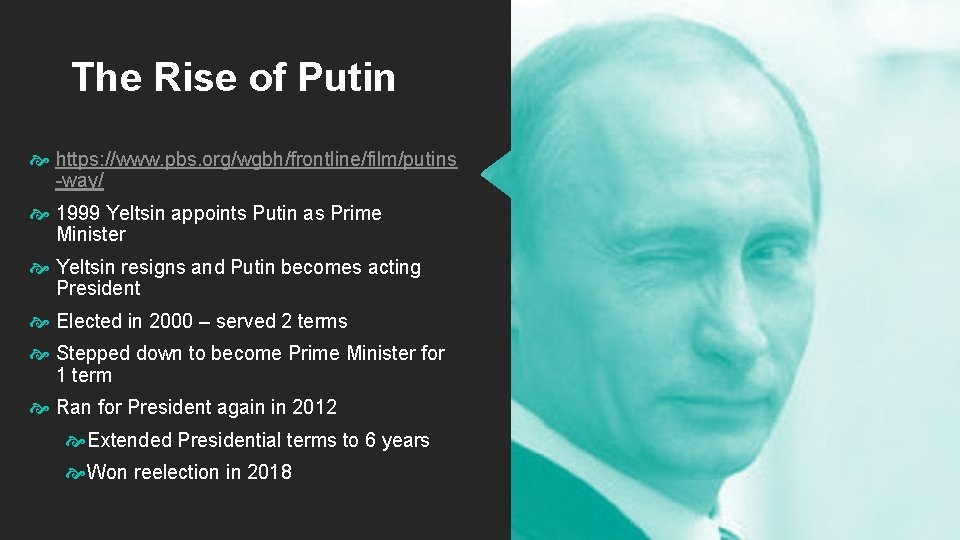 The Rise of Putin

https://www.pbs.org/wgbh/frontline/film/putins-way/

1999 Yeltsin appoints Putin as Prime Minister

Yeltsin resigns and Putin becomes acting President

Elected in 2000 – served 2 terms

Stepped down to become Prime Minister for 1 term

Ran for President again in 2012

Extended Presidential terms to 6 years

Won reelection in 2018